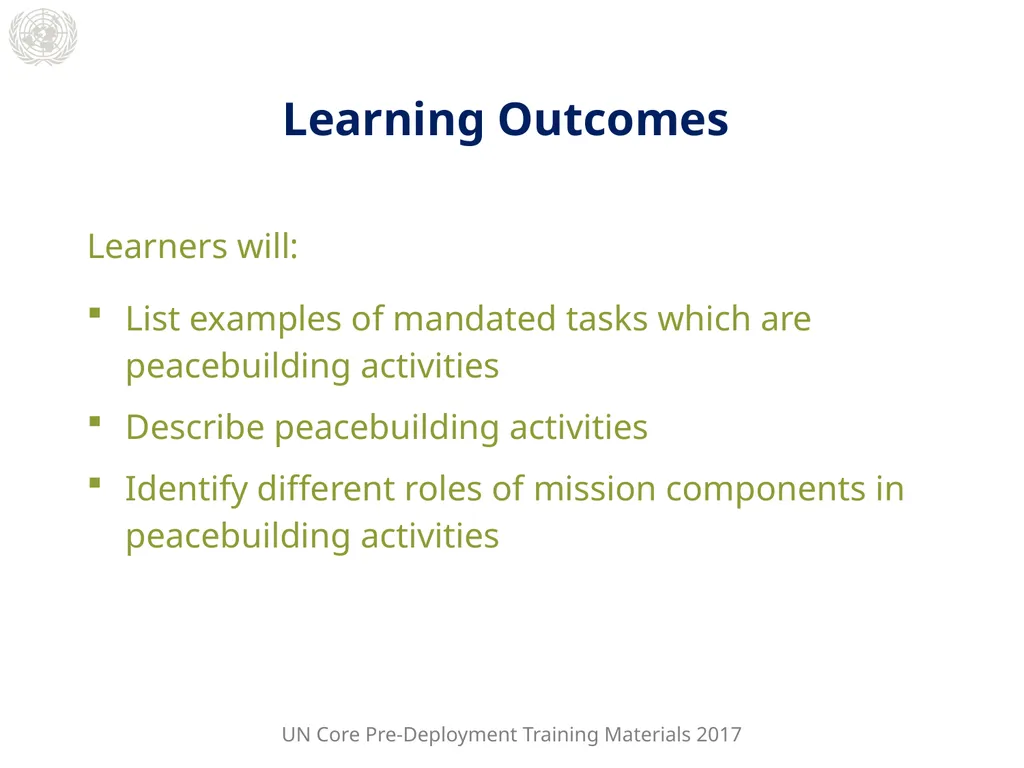 Learning Outcomes

Learners will:

▪ List examples of mandated tasks which are peacebuilding activities

▪ Describe peacebuilding activities

▪ Identify different roles of mission components in peacebuilding activities

UN Core Pre-Deployment Training Materials 2017